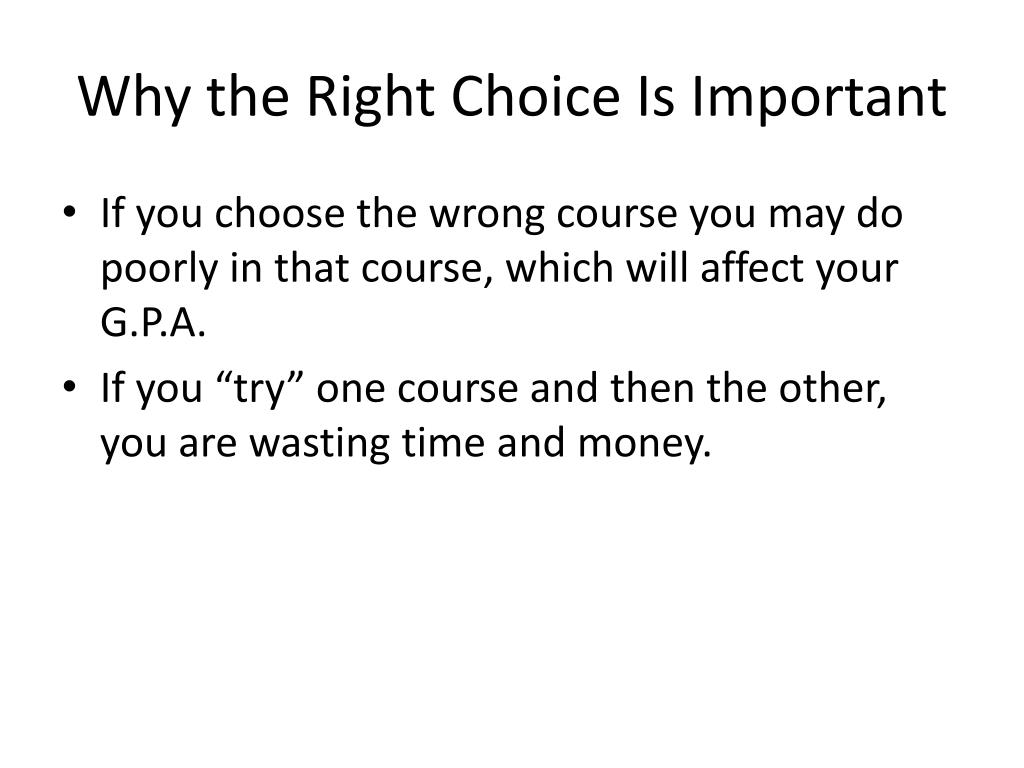 Why the Right Choice Is Important

• If you choose the wrong course you may do poorly in that course, which will affect your G.P.A.
• If you “try” one course and then the other, you are wasting time and money.